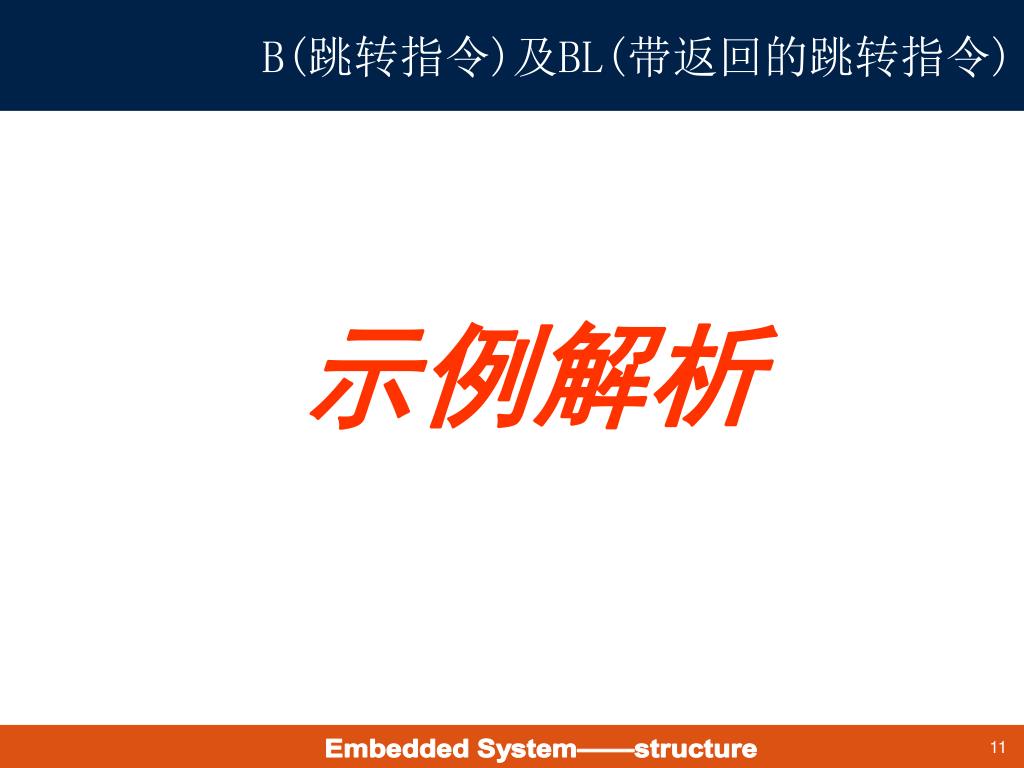 B(跳转指令)及BL(带返回的跳转指令)

示例解析

Embedded System——structure

11